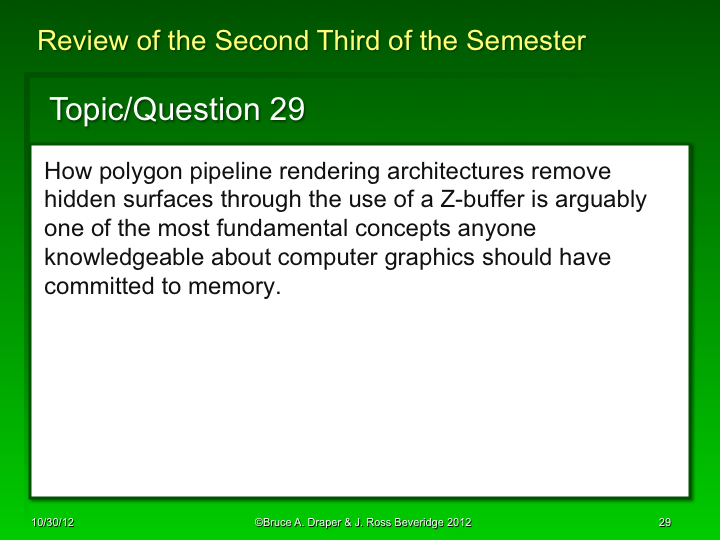 Review of the Second Third of the Semester

Topic/Question 29

How polygon pipeline rendering architectures remove hidden surfaces through the use of a Z-buffer is arguably one of the most fundamental concepts anyone knowledgeable about computer graphics should have committed to memory.

10/30/12

©Bruce A. Draper & J. Ross Beveridge 2012

29